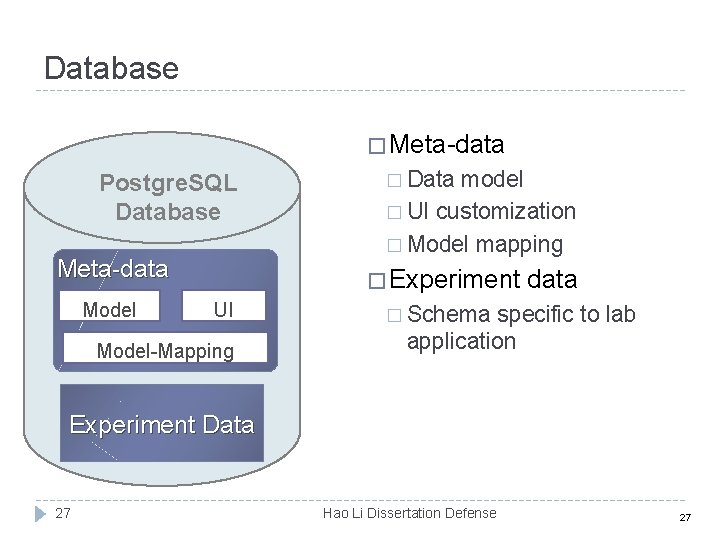 Database

PostgreSQL Database

Meta-data

Model

UI

Model-Mapping

Experiment Data

□ Meta-data
□ Data model
□ UI customization
□ Model mapping
□ Experiment data
□ Schema specific to lab application

27

Hao Li Dissertation Defense

27